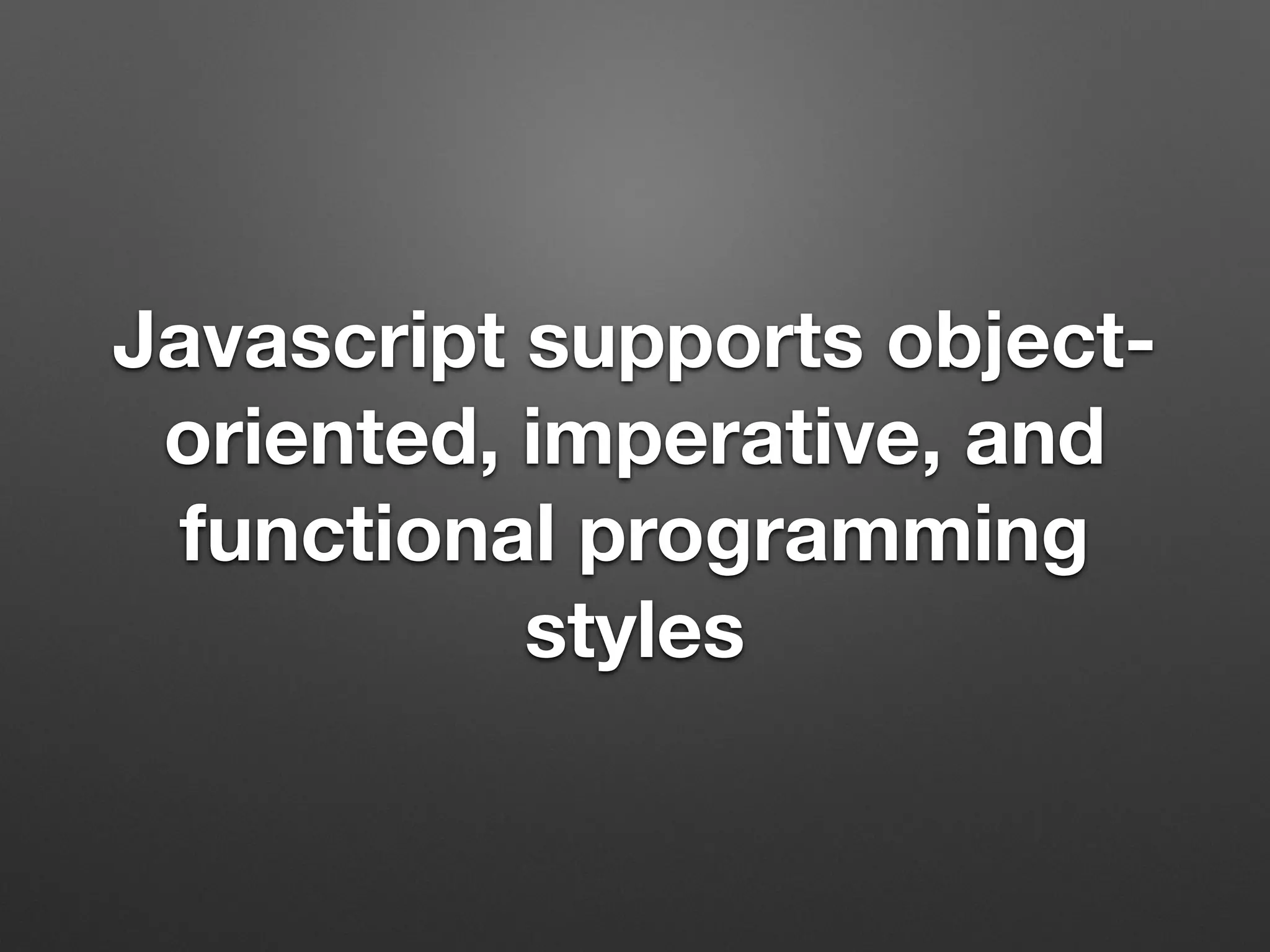 Javascript supports object-oriented, imperative, and functional programming styles